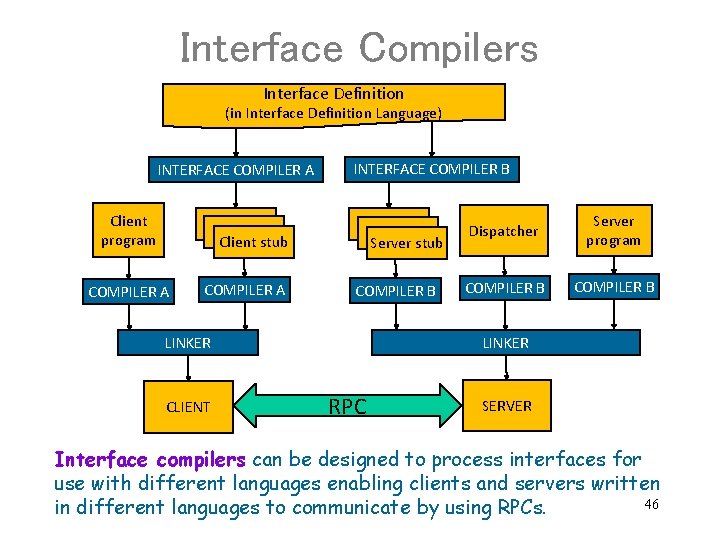 Interface Compilers

Interface Definition
(in Interface Definition Language)

INTERFACE COMPILER A

INTERFACE COMPILER B

Client program

Client stub

Server stub

Dispatcher

Server program

COMPILER A

COMPILER A

COMPILER B

COMPILER B

COMPILER B

LINKER

LINKER

CLIENT

RPC

SERVER

Interface compilers can be designed to process interfaces for use with different languages enabling clients and servers written in different languages to communicate by using RPCs.

46